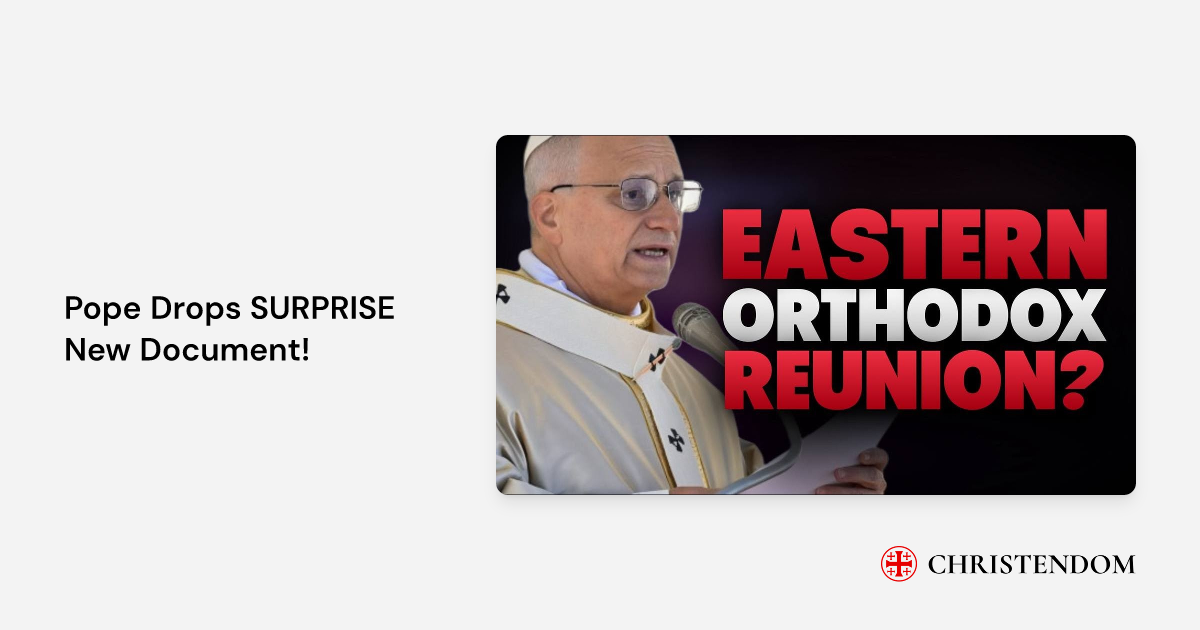 Pope Drops SURPRISE New Document!

EASTERN ORTHODOX REUNION?

CHRISTENDOM